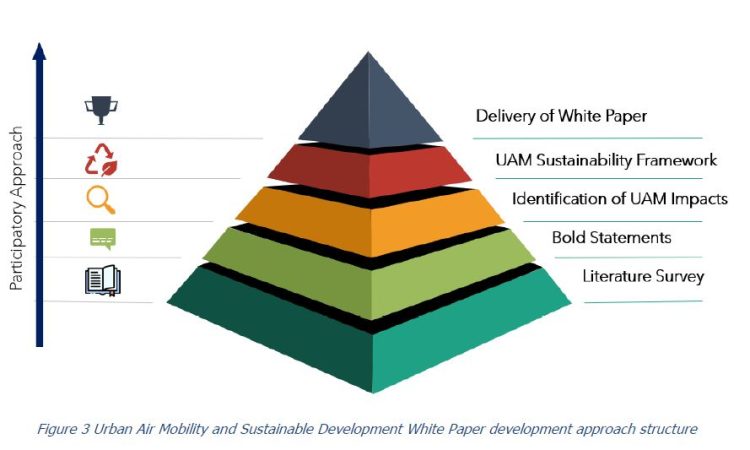 Participatory Approach

Delivery of White Paper

UAM Sustainability Framework

Identification of UAM Impacts

Bold Statements

Literature Survey

Figure 3 Urban Air Mobility and Sustainable Development White Paper development approach structure